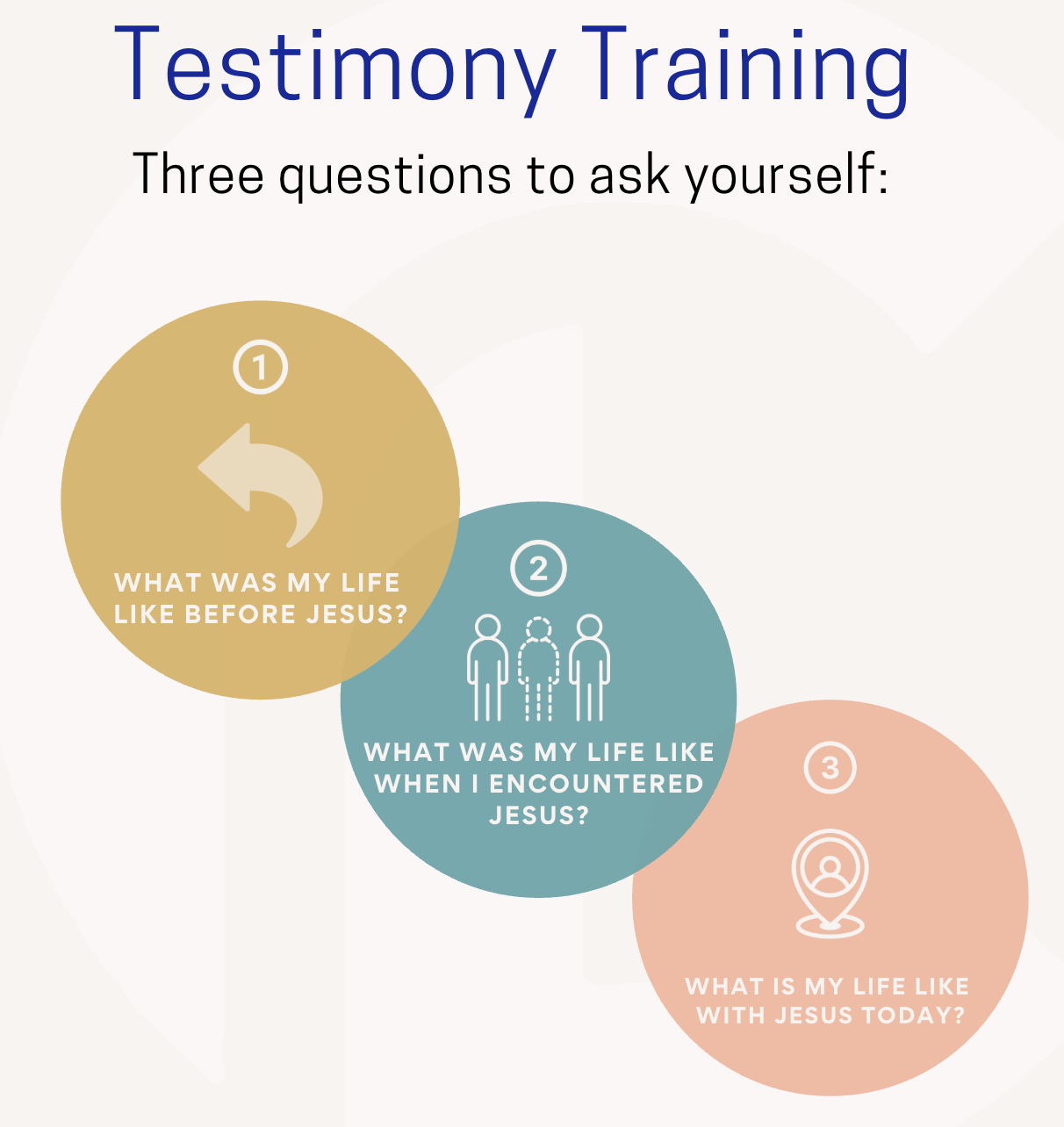 Testimony Training

Three questions to ask yourself:

1

WHAT WAS MY LIFE LIKE BEFORE JESUS?

2

WHAT WAS MY LIFE LIKE WHEN I ENCOUNTERED JESUS?

3

WHAT IS MY LIFE LIKE WITH JESUS TODAY?